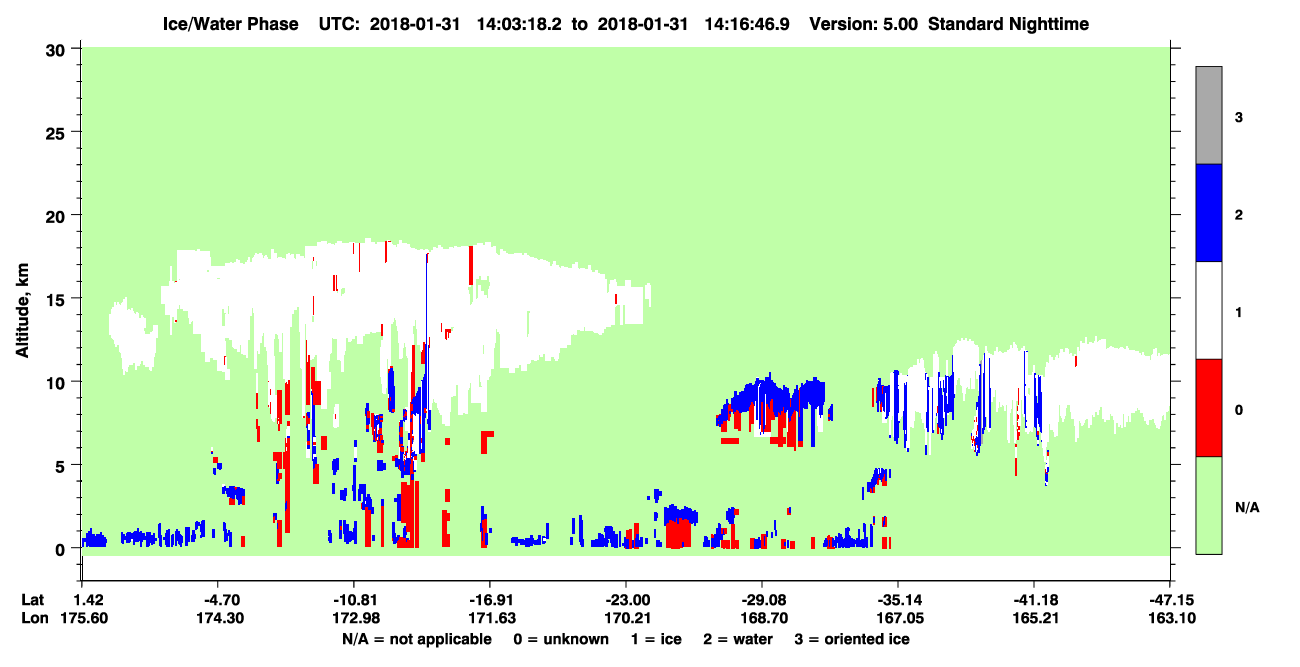 Ice/Water Phase UTC: 2018-01-31 14:03:18.2 to 2018-01-31 14:16:46.9 Version: 5.00 Standard Nighttime

Altitude, km

30
25
20
15
10
5
0

3
2
1
0
N/A

| Lat | 1.42 | -4.70 | -10.81 | -16.91 | -23.00 | -29.08 | -35.14 | -41.18 | -47.15 |
|---|---|---|---|---|---|---|---|---|---|
| Lon | 175.60 | 174.30 | 172.98 | 171.63 | 170.21 | 168.70 | 167.05 | 165.21 | 163.10 |

N/A = not applicable 0 = unknown 1 = ice 2 = water 3 = oriented ice